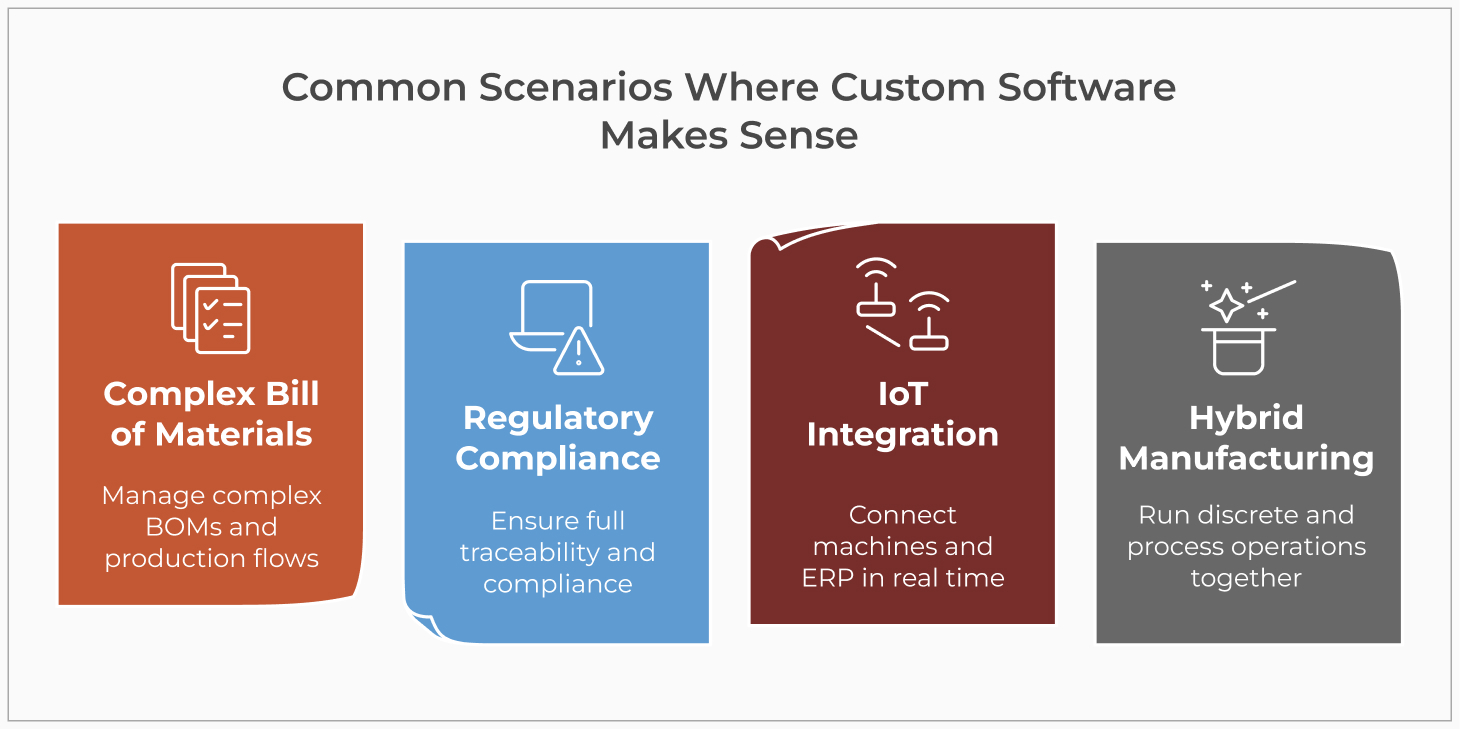 Common Scenarios Where Custom Software Makes Sense

Complex Bill of Materials

Manage complex BOMs and production flows

Regulatory Compliance

Ensure full traceability and compliance

IoT Integration

Connect machines and ERP in real time

Hybrid Manufacturing

Run discrete and process operations together